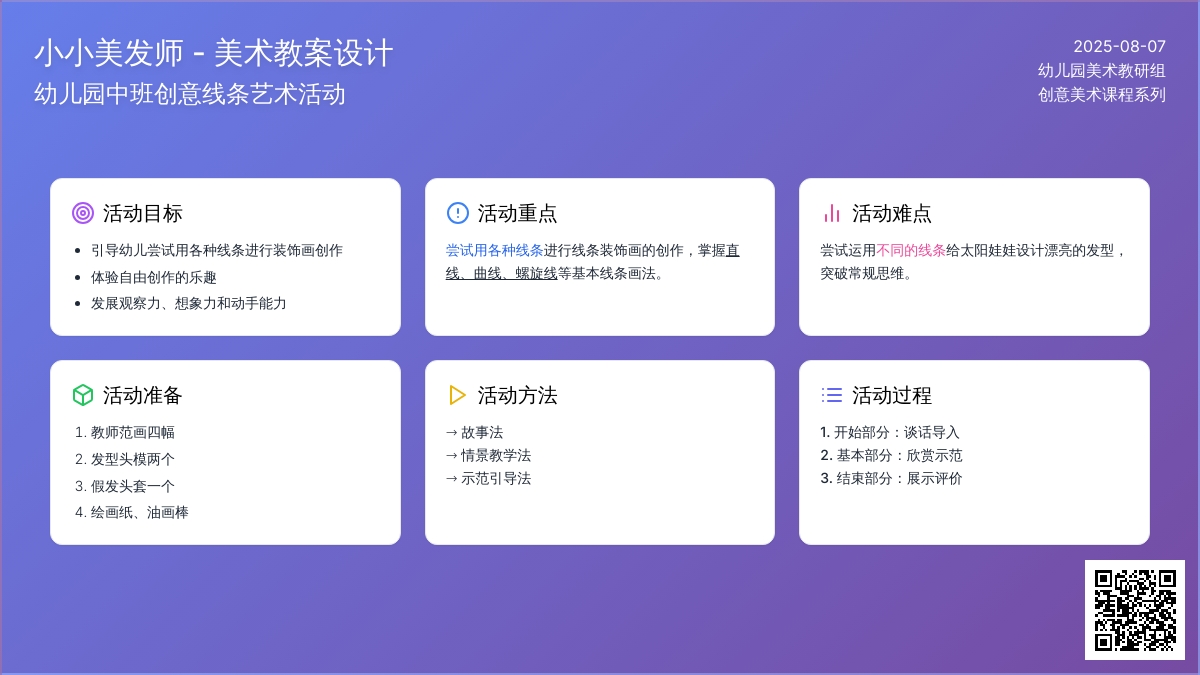 小小美发师 - 美术教案设计
幼儿园中班创意线条艺术活动

2025-08-07
幼儿园美术教研组
创意美术课程系列

活动目标
- 引导幼儿尝试用各种线条进行装饰画创作
- 体验自由创作的乐趣
- 发展观察力、想象力和动手能力

活动重点
尝试用各种线条进行线条装饰画的创作，掌握直线、曲线、螺旋线等基本线条画法。

活动难点
尝试运用不同的线条给太阳娃娃设计漂亮的发型，突破常规思维。

活动准备
1. 教师范画四幅
2. 发型头模两个
3. 假发头套一个
4. 绘画纸、油画棒

活动方法
→ 故事法
→ 情景教学法
→ 示范引导法

活动过程
1. 开始部分：谈话导入
2. 基本部分：欣赏示范
3. 结束部分：展示评价